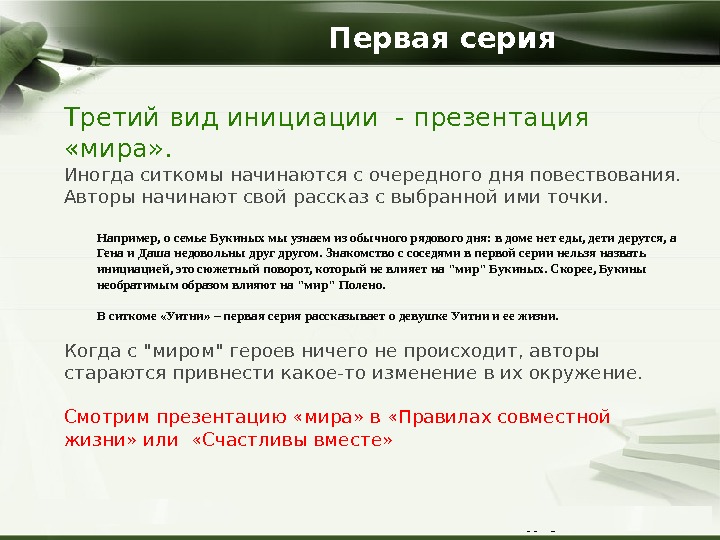 Первая серия

Третий вид инициации - презентация «мира».

Иногда ситкомы начинаются с очередного дня повествования. Авторы начинают свой рассказ с выбранной ими точки.

Например, о семье Букиных мы узнаем из обычного рядового дня: в доме нет еды, дети дерутся, а Гена и Даша недовольны друг другом. Знакомство с соседями в первой серии нельзя назвать инициацией, это сюжетный поворот, который не влияет на "мир" Букиных. Скорее, Букины необратимым образом влияют на "мир" Полено.

В ситкоме «Уитни» – первая серия рассказывает о девушке Уитни и ее жизни.

Когда с "миром" героев ничего не происходит, авторы стараются привнести какое-то изменение в их окружение.

Смотрим презентацию «мира» в «Правилах совместной жизни» или «Счастливы вместе»